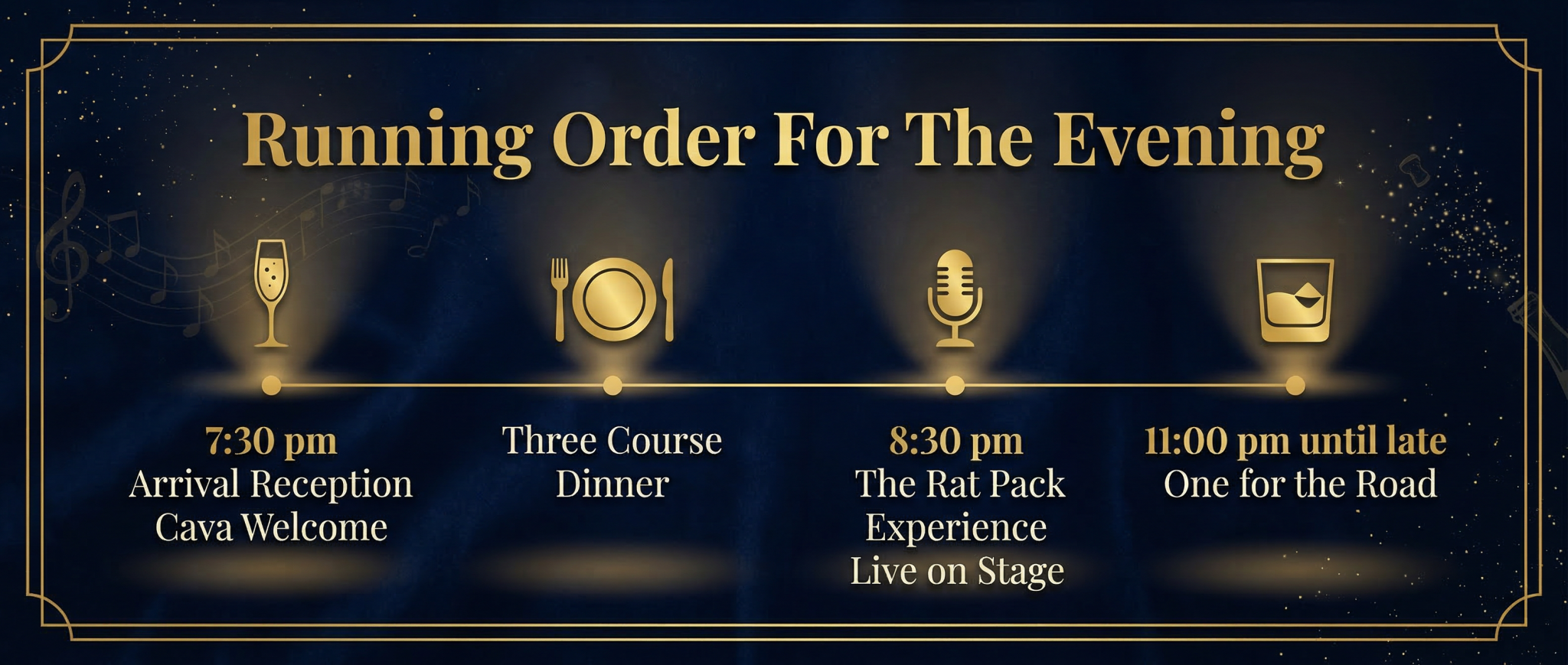 Running Order For The Evening

7:30 pm
Arrival Reception
Cava Welcome

Three Course
Dinner

8:30 pm
The Rat Pack
Experience
Live on Stage

11:00 pm until late
One for the Road